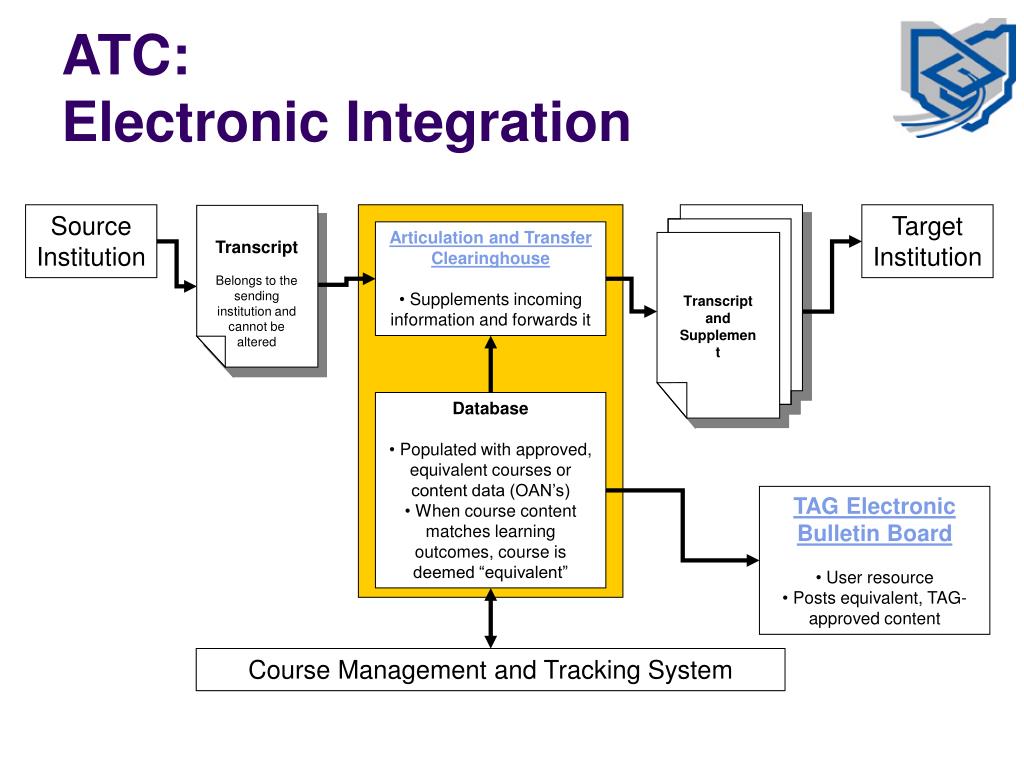 ATC:
Electronic Integration

Source Institution

Transcript

Belongs to the sending institution and cannot be altered

Articulation and Transfer Clearinghouse

• Supplements incoming information and forwards it

Database

• Populated with approved, equivalent courses or content data (OAN's)
• When course content matches learning outcomes, course is deemed "equivalent"

Transcript and Supplement

Target Institution

TAG Electronic Bulletin Board

• User resource
• Posts equivalent, TAG-approved content

Course Management and Tracking System